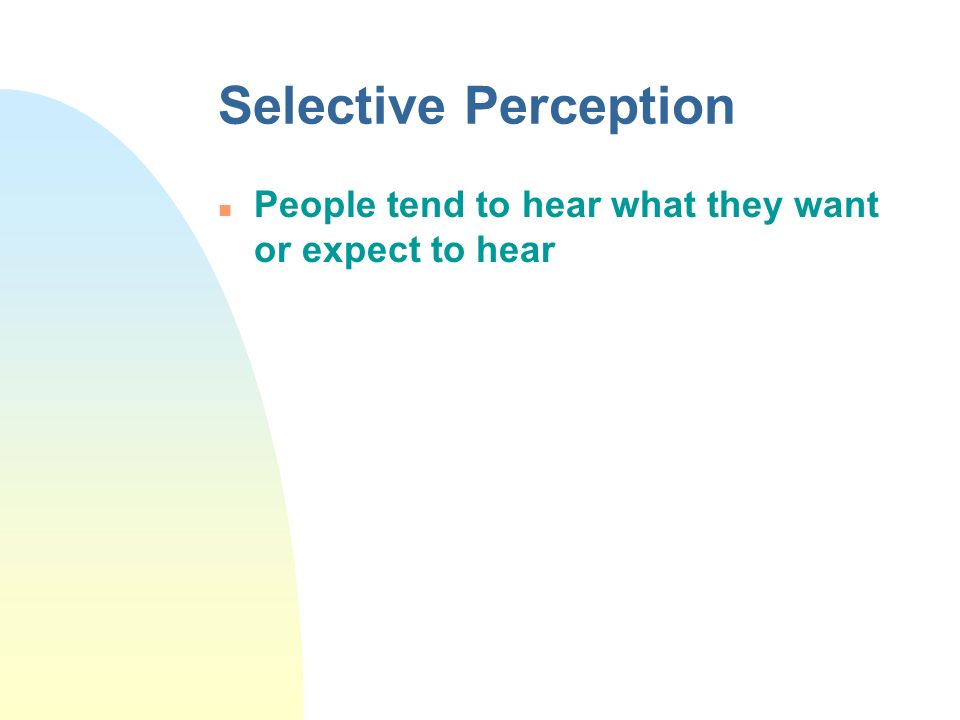 Selective Perception

People tend to hear what they want or expect to hear